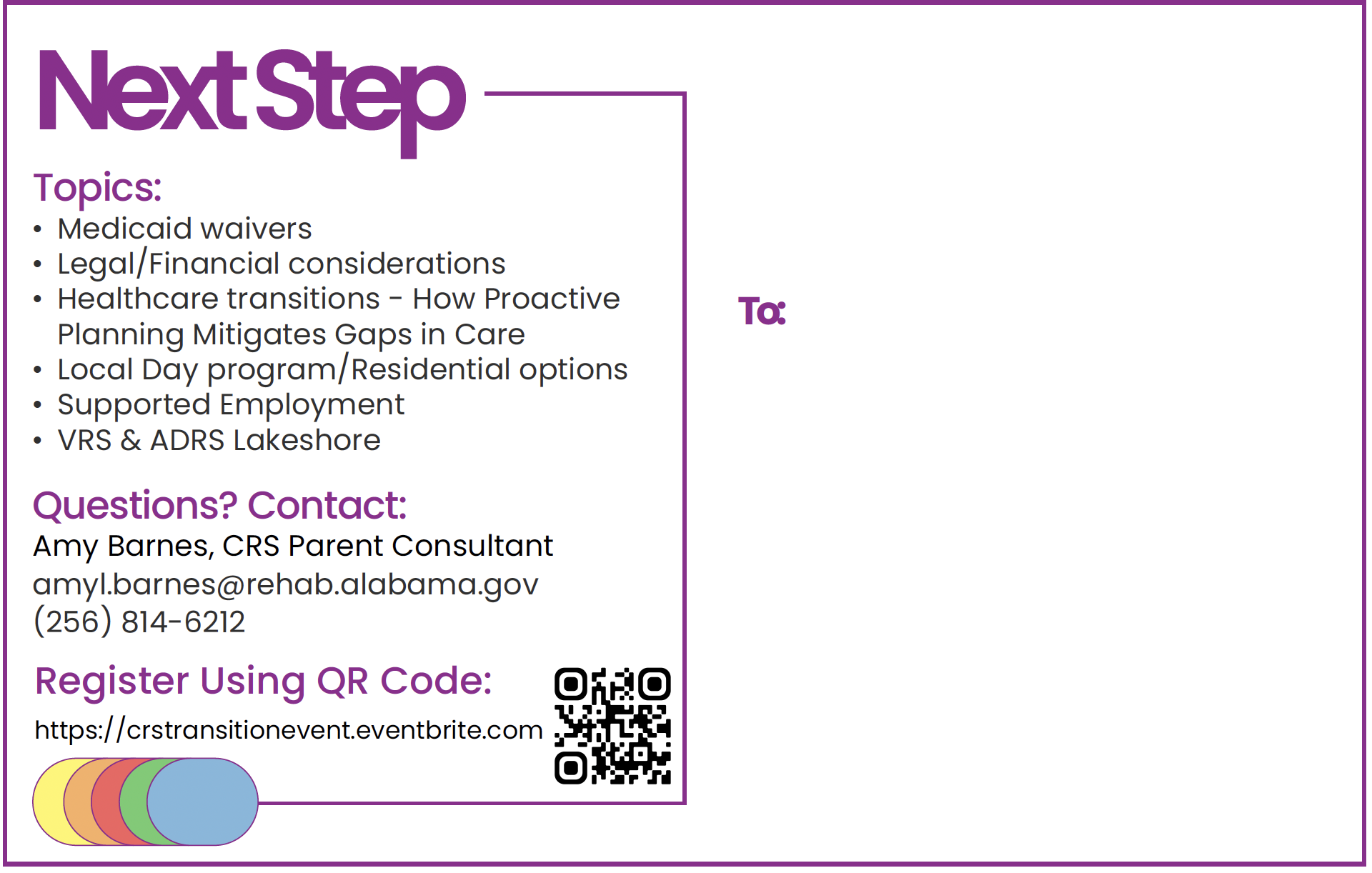 Next Step

Topics:
• Medicaid waivers
• Legal/Financial considerations
• Healthcare transitions - How Proactive Planning Mitigates Gaps in Care
• Local Day program/Residential options
• Supported Employment
• VRS & ADRS Lakeshore

Questions? Contact:
Amy Barnes, CRS Parent Consultant
amyl.barnes@rehab.alabama.gov
(256) 814-6212

Register Using QR Code:
https://crstransitionevent.eventbrite.com

To: